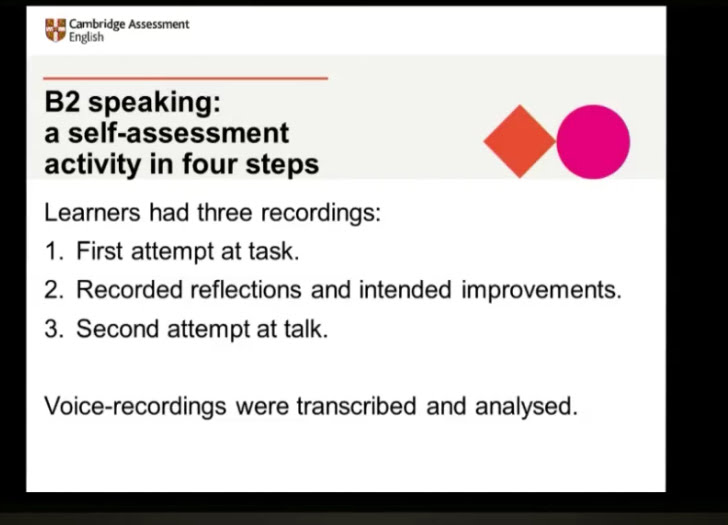 Cambridge Assessment English

B2 speaking: a self-assessment activity in four steps

Learners had three recordings:

1. First attempt at task.
2. Recorded reflections and intended improvements.
3. Second attempt at talk.

Voice-recordings were transcribed and analysed.